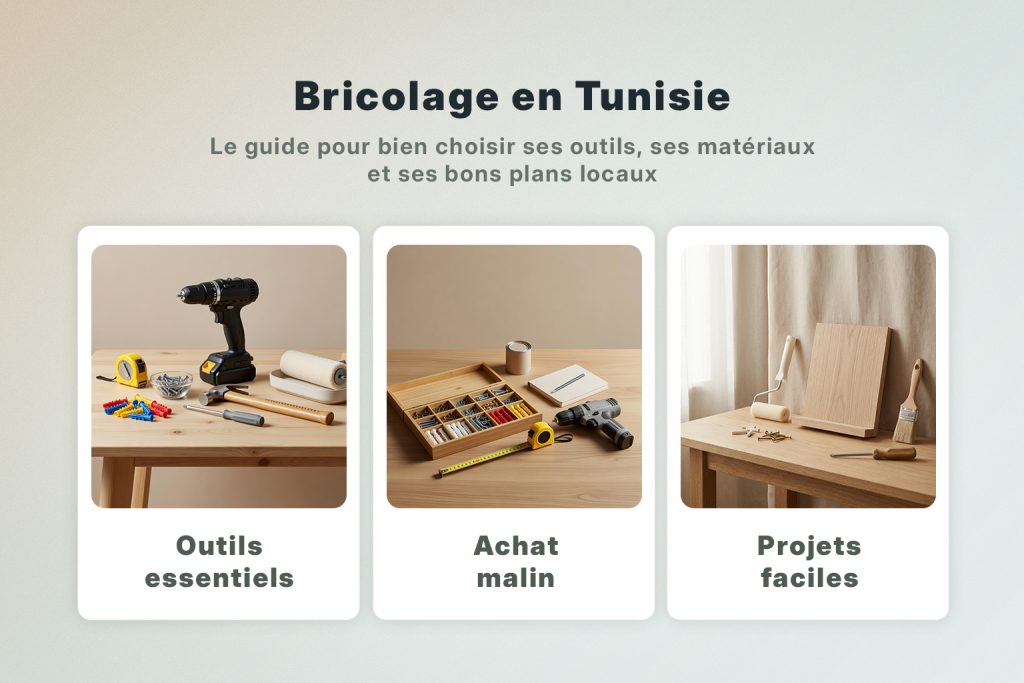 Bricolage en Tunisie

Le guide pour bien choisir ses outils, ses matériaux et ses bons plans locaux

Outils essentiels

Achat malin

Projets faciles